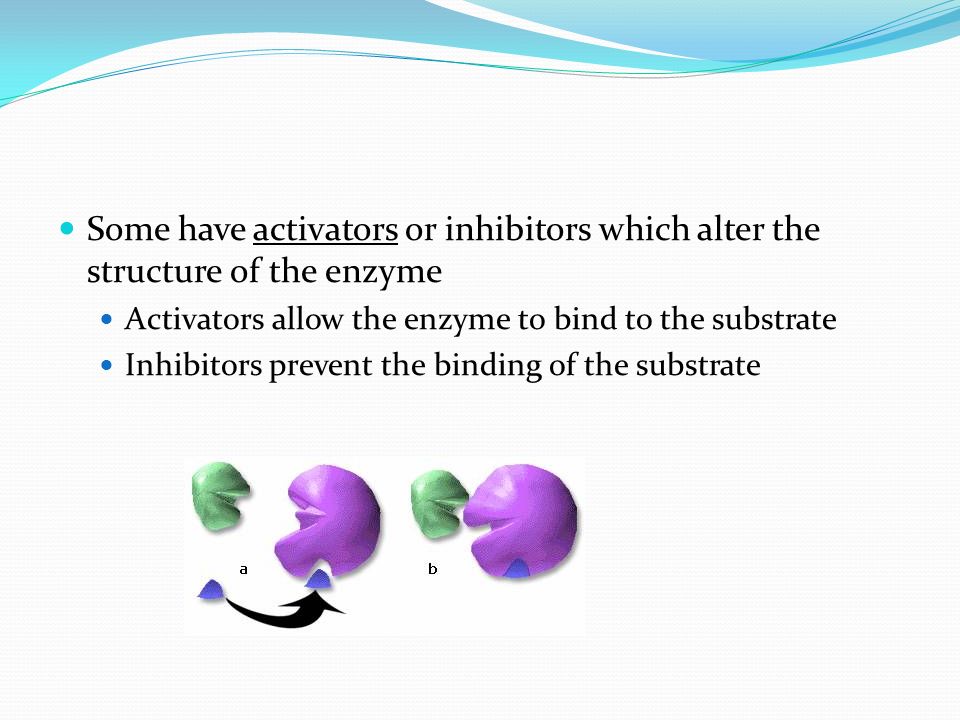 Some have activators or inhibitors which alter the structure of the enzyme

Activators allow the enzyme to bind to the substrate

Inhibitors prevent the binding of the substrate

a

b